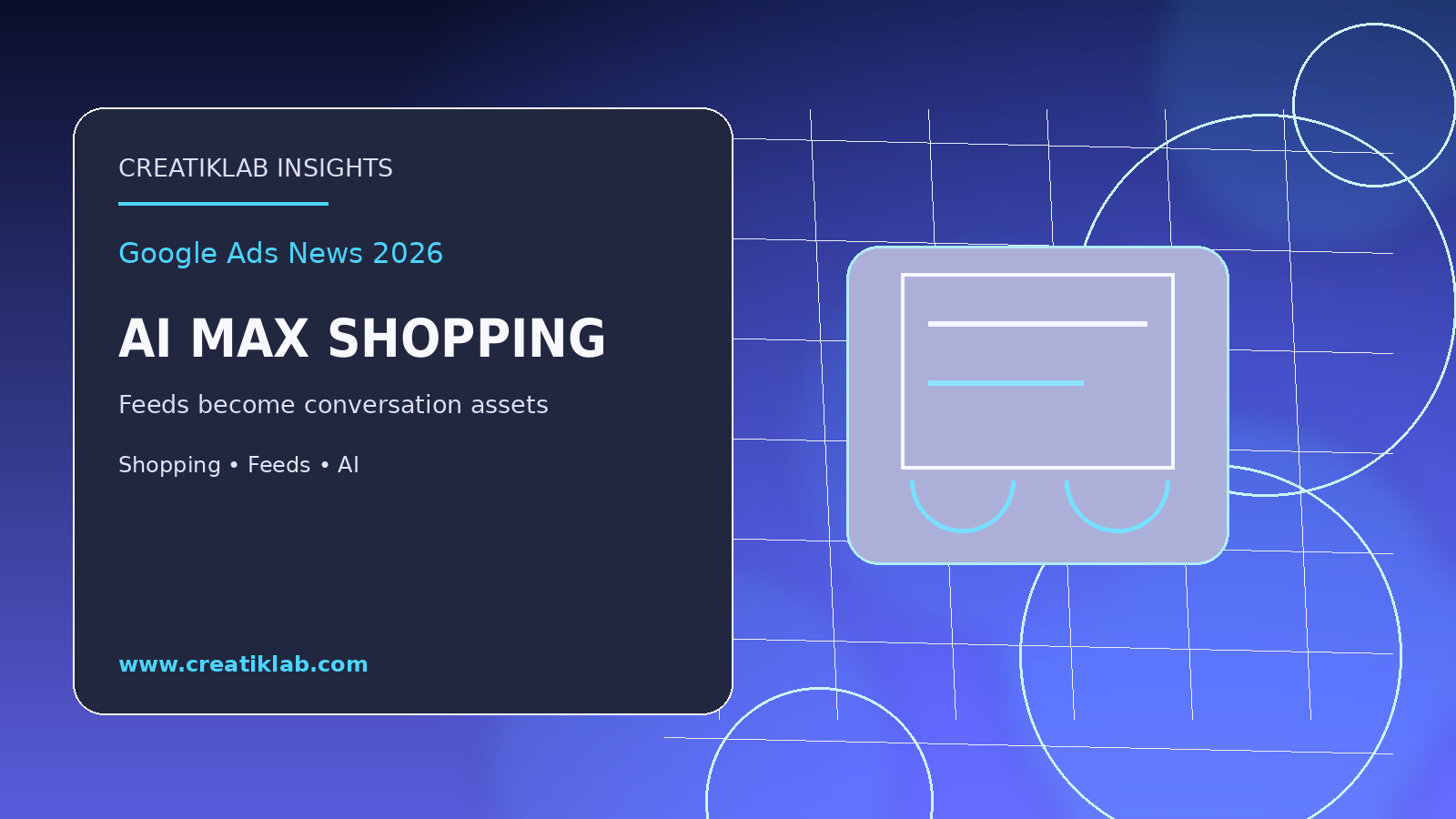 CREATIKLAB INSIGHTS

Google Ads News 2026

AI MAX SHOPPING

Feeds become conversation assets

Shopping • Feeds • AI

www.creatiklab.com